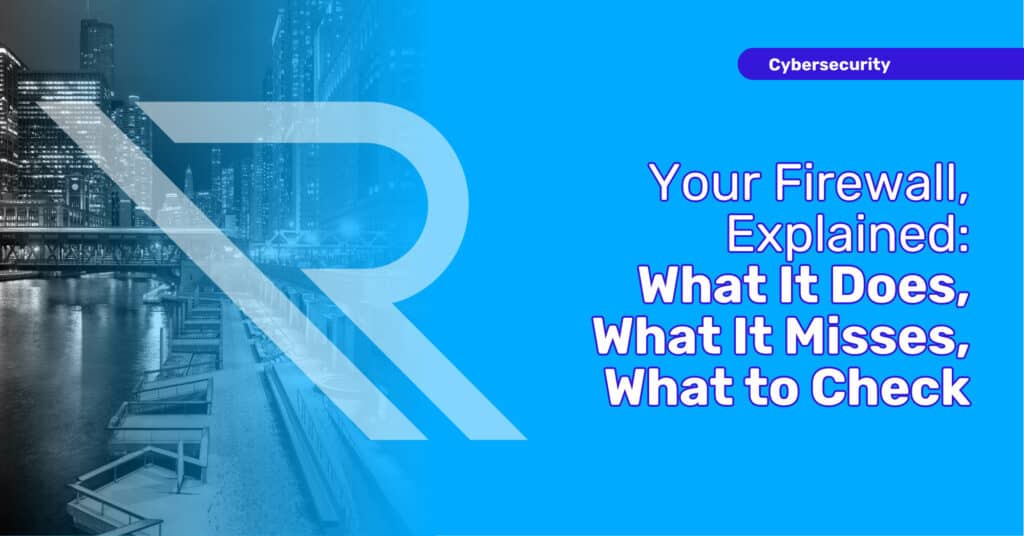 Cybersecurity

Your Firewall, Explained: What It Does, What It Misses, What to Check